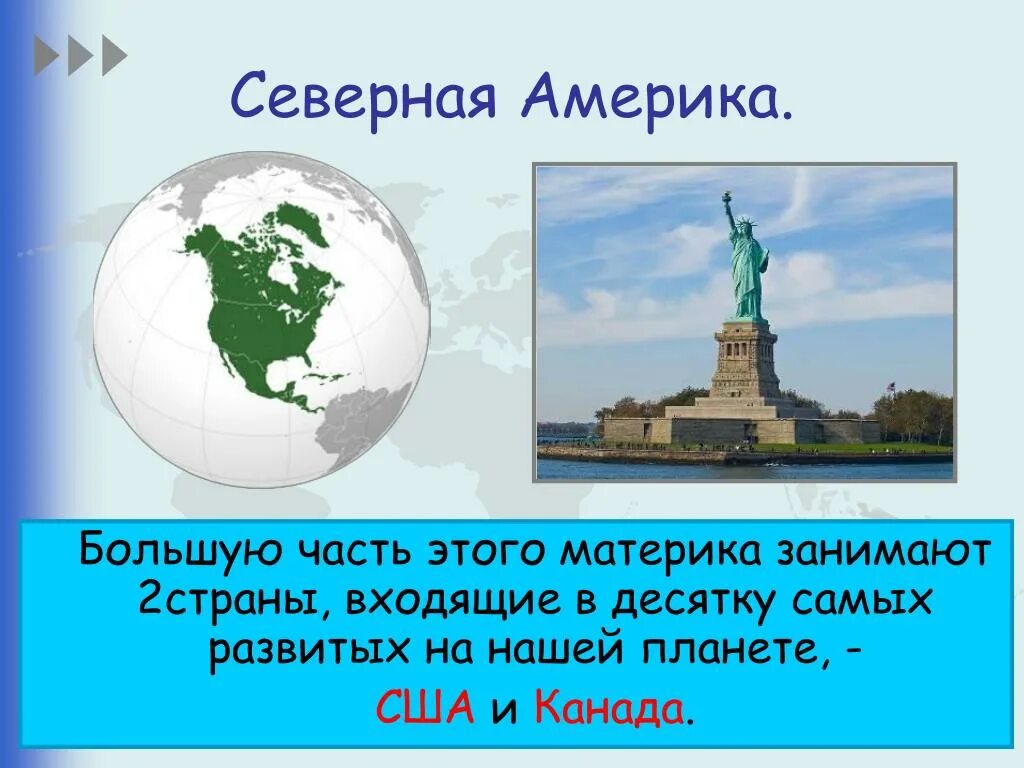 Северная Америка.

Большую часть этого материка занимают 2страны, входящие в десятку самых развитых на нашей планете, -

США и Канада.